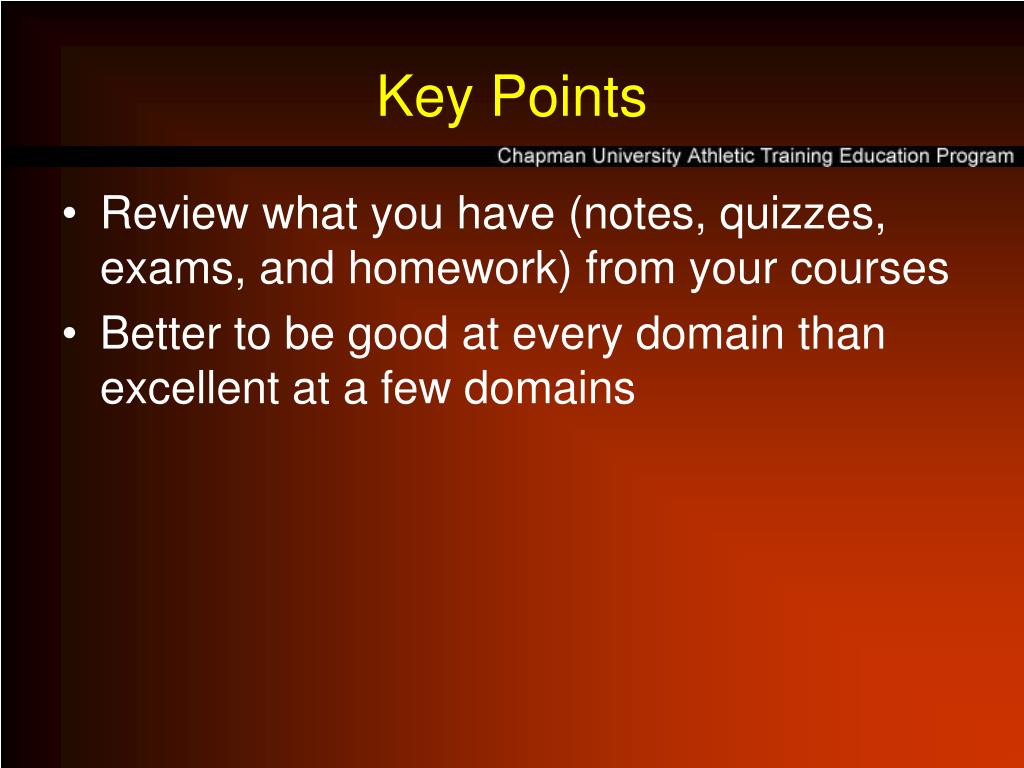 Key Points

Chapman University Athletic Training Education Program

• Review what you have (notes, quizzes, exams, and homework) from your courses
• Better to be good at every domain than excellent at a few domains